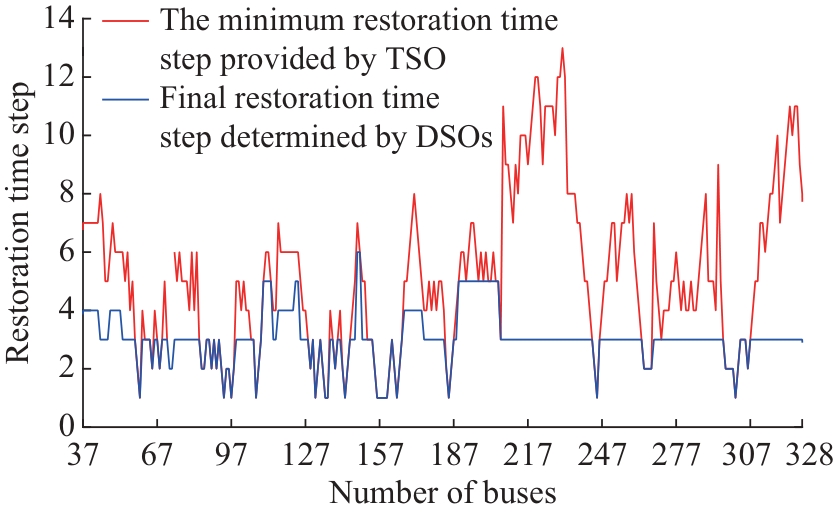 The minimum restoration time step provided by TSO

Final restoration time step determined by DSOs

Restoration time step

14
12
10
8
6
4
2
0

37 67 97 127 157 187 217 247 277 307 328

Number of buses